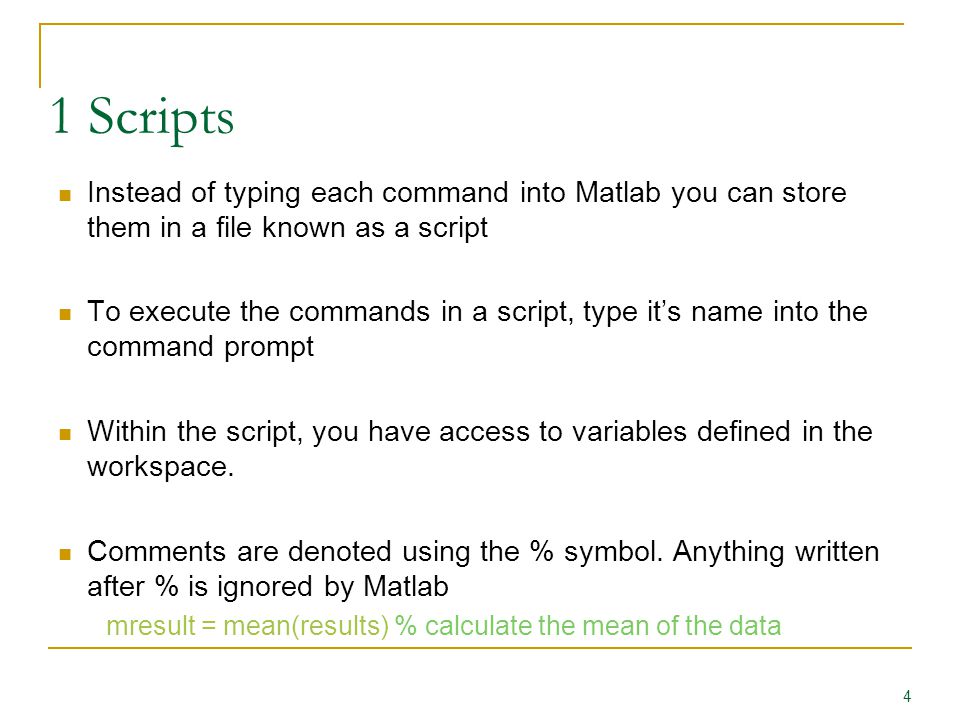 1 Scripts

Instead of typing each command into Matlab you can store them in a file known as a script

To execute the commands in a script, type it's name into the command prompt

Within the script, you have access to variables defined in the workspace.

Comments are denoted using the % symbol. Anything written after % is ignored by Matlab

mresult = mean(results) % calculate the mean of the data

4